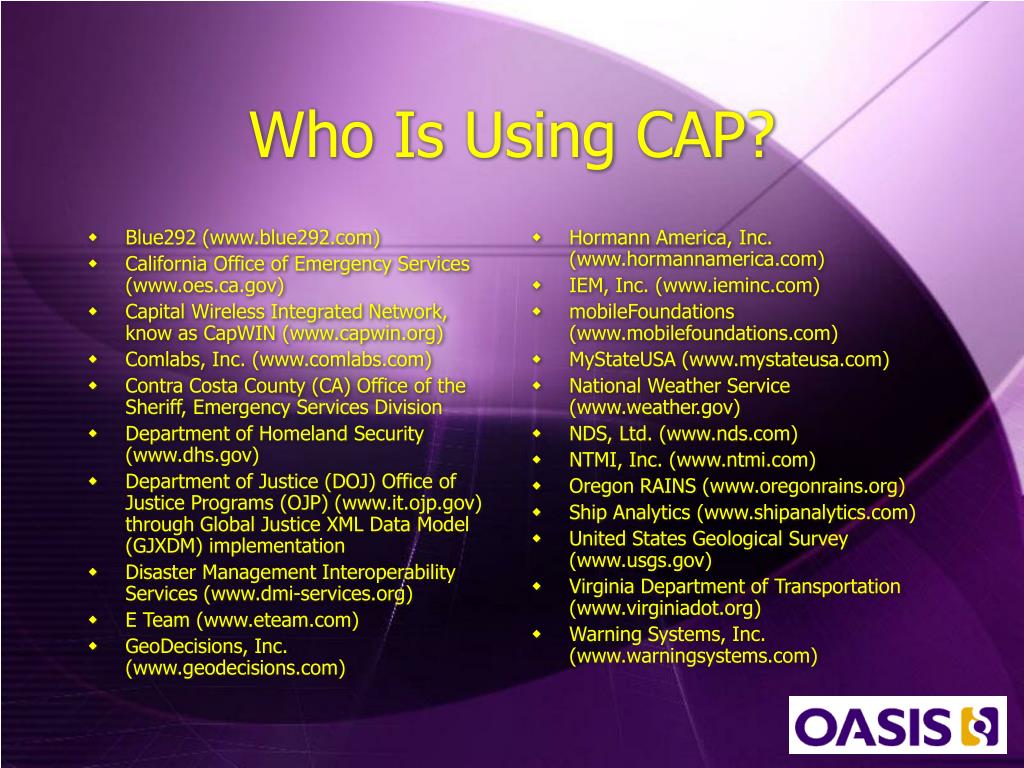 Who Is Using CAP?

- Blue292 (www.blue292.com)
- California Office of Emergency Services (www.oes.ca.gov)
- Capital Wireless Integrated Network, know as CapWIN (www.capwin.org)
- Comlabs, Inc. (www.comlabs.com)
- Contra Costa County (CA) Office of the Sheriff, Emergency Services Division
- Department of Homeland Security (www.dhs.gov)
- Department of Justice (DOJ) Office of Justice Programs (OJP) (www.it.ojp.gov) through Global Justice XML Data Model (GJXDM) implementation
- Disaster Management Interoperability Services (www.dmi-services.org)
- E Team (www.eteam.com)
- GeoDecisions, Inc. (www.geodecisions.com)

- Hormann America, Inc. (www.hormannamerica.com)
- IEM, Inc. (www.ieminc.com)
- mobileFoundations (www.mobilefoundations.com)
- MyStateUSA (www.mystateusa.com)
- National Weather Service (www.weather.gov)
- NDS, Ltd. (www.nds.com)
- NTMI, Inc. (www.ntmi.com)
- Oregon RAINS (www.oregonrains.org)
- Ship Analytics (www.shipanalytics.com)
- United States Geological Survey (www.usgs.gov)
- Virginia Department of Transportation (www.virginiadot.org)
- Warning Systems, Inc. (www.warningsystems.com)

OASIS